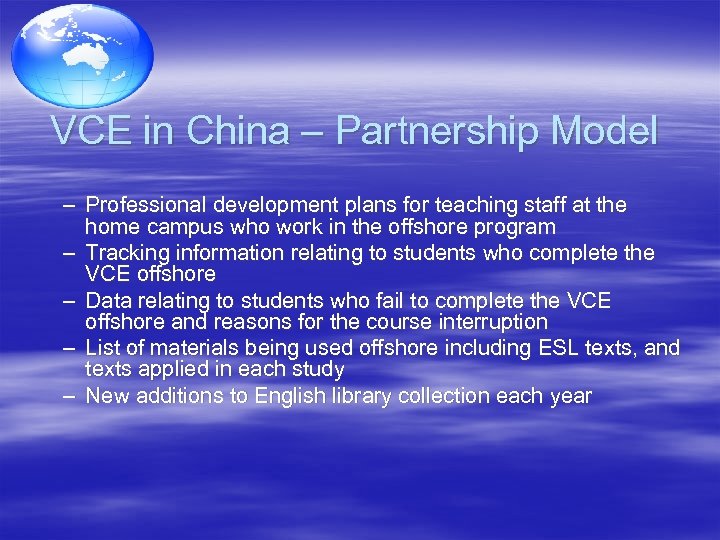 VCE in China – Partnership Model

– Professional development plans for teaching staff at the home campus who work in the offshore program
– Tracking information relating to students who complete the VCE offshore
– Data relating to students who fail to complete the VCE offshore and reasons for the course interruption
– List of materials being used offshore including ESL texts, and texts applied in each study
– New additions to English library collection each year